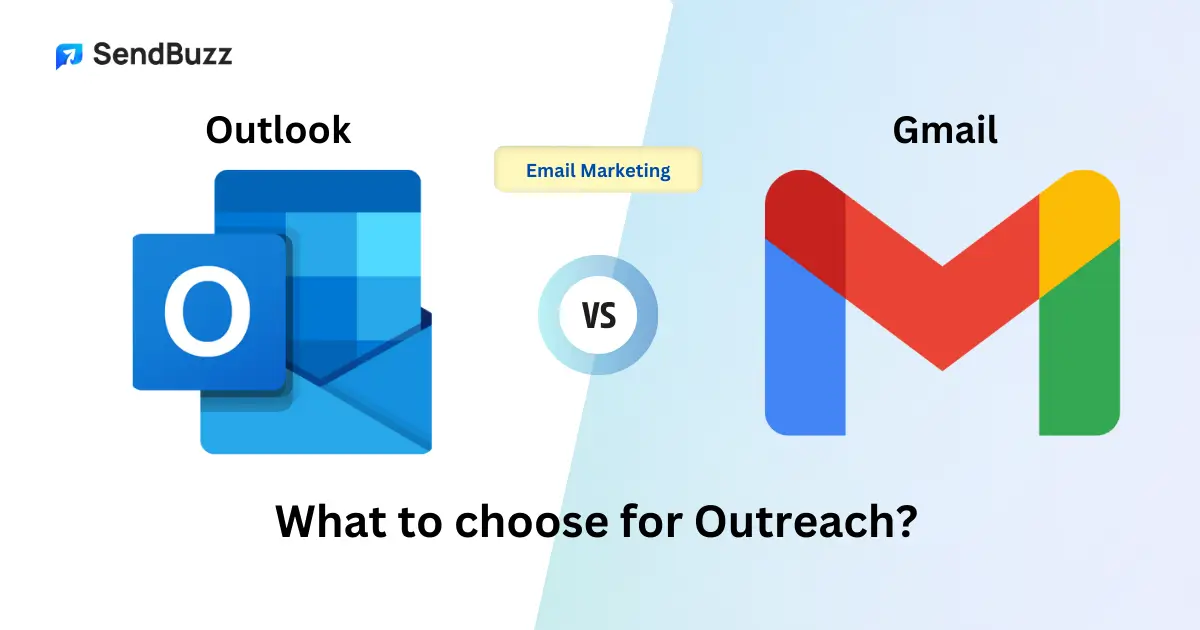 SendBuzz

Outlook

Email Marketing

Gmail

O

VS

What to choose for Outreach?